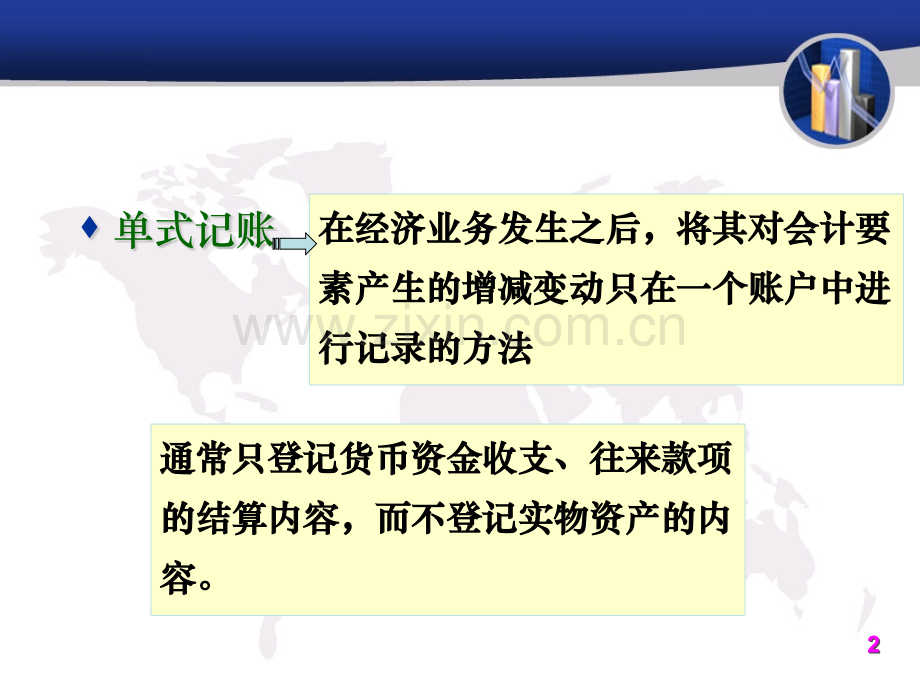 ♦ 单式记账

在经济业务发生之后，将其对会计要素产生的增减变动只在一个账户中进行记录的方法

通常只登记货币资金收支、往来款项的结算内容，而不登记实物资产的内容。

2

www.zixin.com.cn